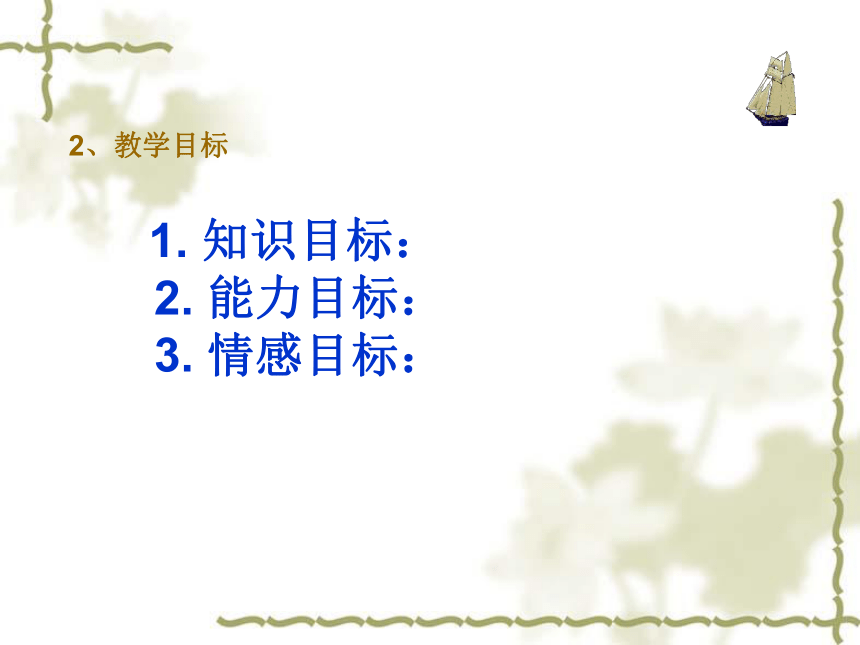 2、教学目标

1. 知识目标：
2. 能力目标：
3. 情感目标：